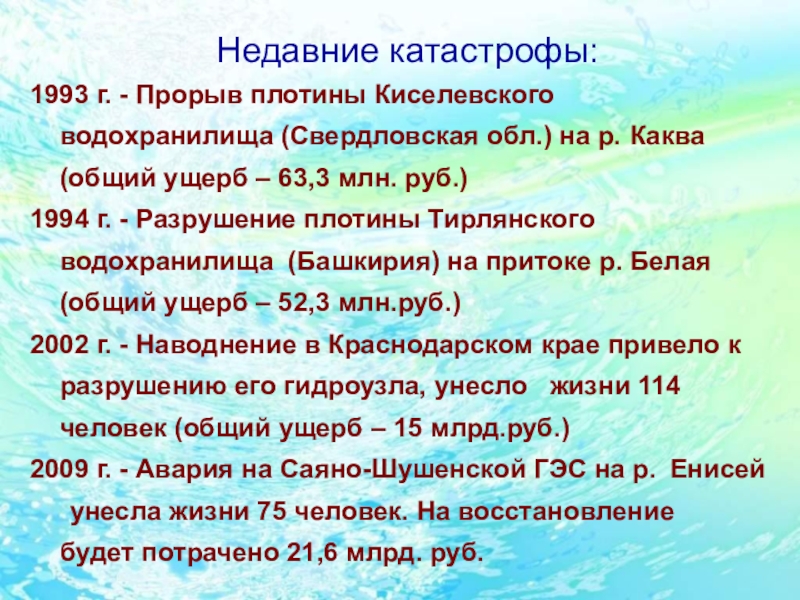 Недавние катастрофы:

1993 г. - Прорыв плотины Киселевского водохранилища (Свердловская обл.) на р. Каква (общий ущерб – 63,3 млн. руб.)

1994 г. - Разрушение плотины Тирлянского водохранилища (Башкирия) на притоке р. Белая (общий ущерб – 52,3 млн.руб.)

2002 г. - Наводнение в Краснодарском крае привело к разрушению его гидроузла, унесло жизни 114 человек (общий ущерб – 15 млрд.руб.)

2009 г. - Авария на Саяно-Шушенской ГЭС на р. Енисей унесла жизни 75 человек. На восстановление будет потрачено 21,6 млрд. руб.